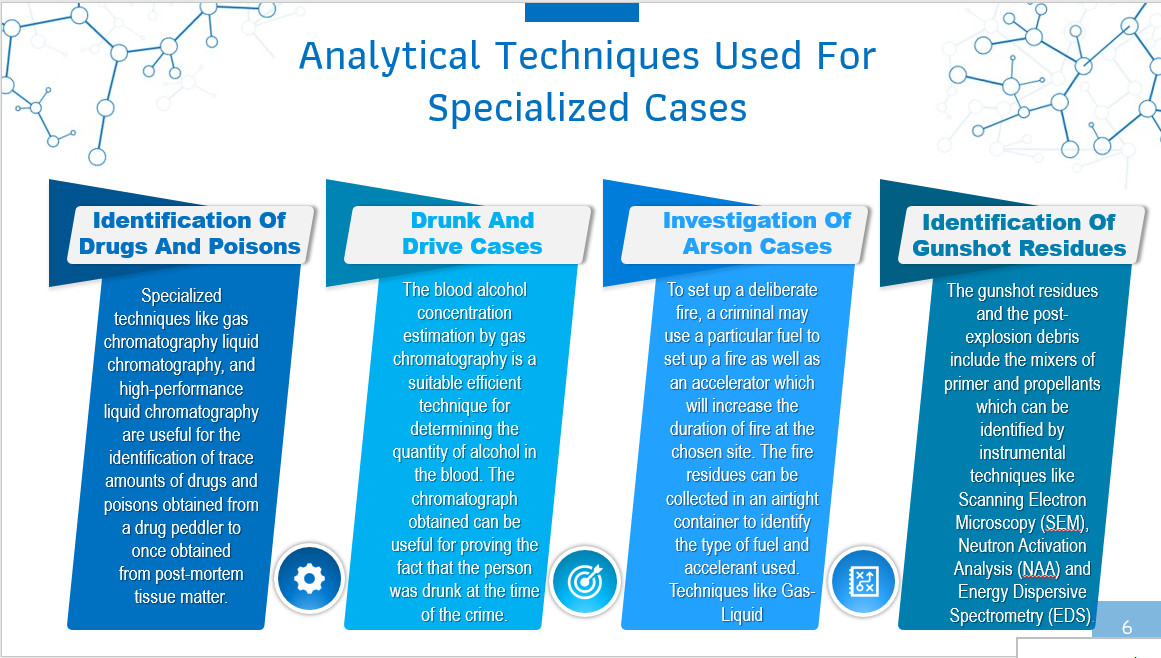 Analytical Techniques Used For Specialized Cases

Identification Of Drugs And Poisons

Specialized techniques like gas chromatography liquid chromatography, and high-performance liquid chromatography are useful for the identification of trace amounts of drugs and poisons obtained from a drug peddler to once obtained from post-mortem tissue matter.

Drunk And Drive Cases

The blood alcohol concentration estimation by gas chromatography is a suitable efficient technique for determining the quantity of alcohol in the blood. The chromatograph obtained can be useful for proving the fact that the person was drunk at the time of the crime.

Investigation Of Arson Cases

To set up a deliberate fire, a criminal may use a particular fuel to set up a fire as well as an accelerator which will increase the duration of fire at the chosen site. The fire residues can be collected in an airtight container to identify the type of fuel and accelerant used. Techniques like Gas-Liquid

Identification Of Gunshot Residues

The gunshot residues and the post-explosion debris include the mixers of primer and propellants which can be identified by instrumental techniques like Scanning Electron Microscopy (SEM), Neutron Activation Analysis (NAA) and Energy Dispersive Spectrometry (EDS).

6